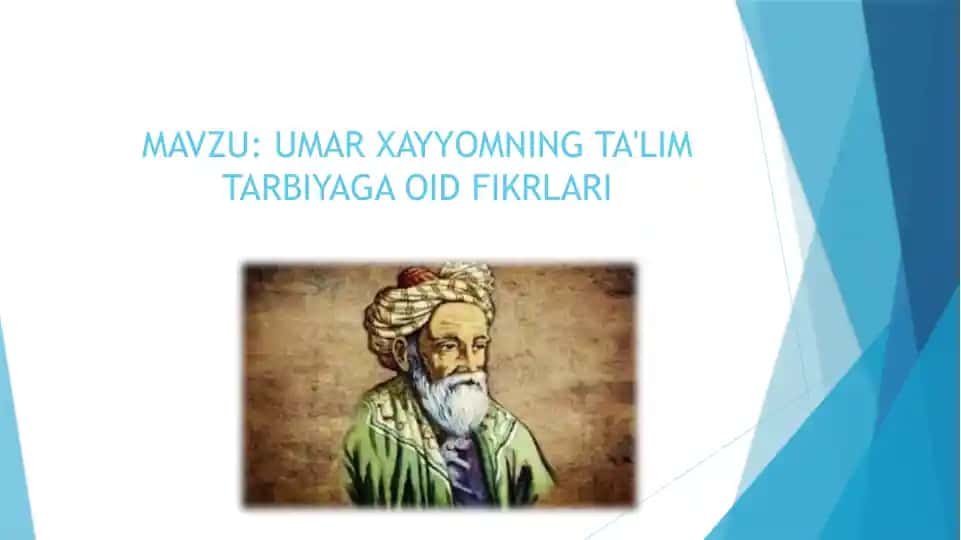 MAVZU: UMAR XAYYOMNING TA'LIM TARBIYAGA OID FIKRLARI